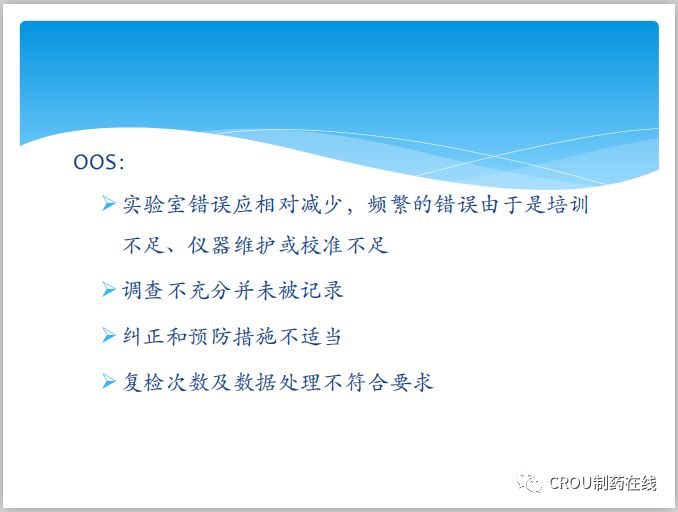 OOS:

➢ 实验室错误应相对减少，频繁的错误由于是培训不足、仪器维护或校准不足

➢ 调查不充分并未被记录

➢ 纠正和预防措施不适当

➢ 复检次数及数据处理不符合要求

CROU制药在线